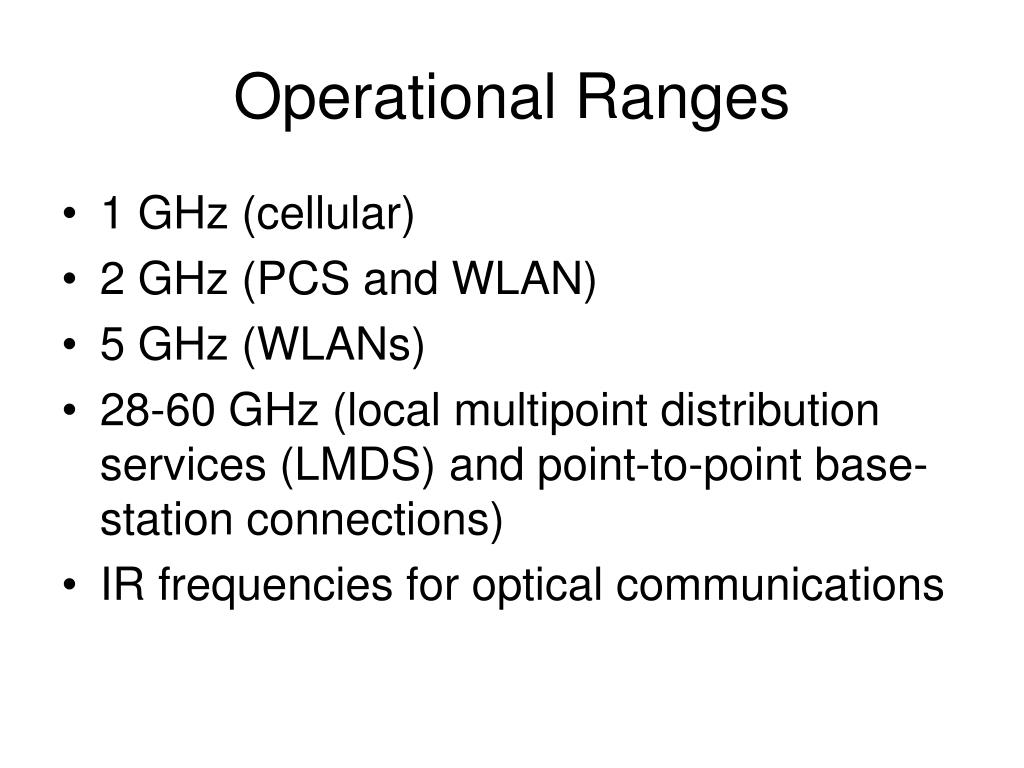 Operational Ranges

• 1 GHz (cellular)
• 2 GHz (PCS and WLAN)
• 5 GHz (WLANs)
• 28-60 GHz (local multipoint distribution services (LMDS) and point-to-point base-station connections)
• IR frequencies for optical communications